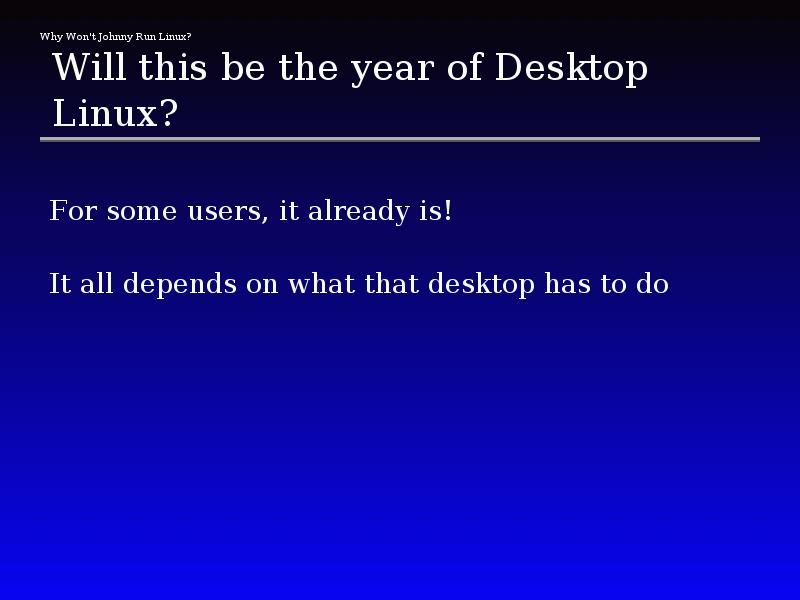 Why Won't Johnny Run Linux?

Will this be the year of Desktop Linux?

For some users, it already is!

It all depends on what that desktop has to do